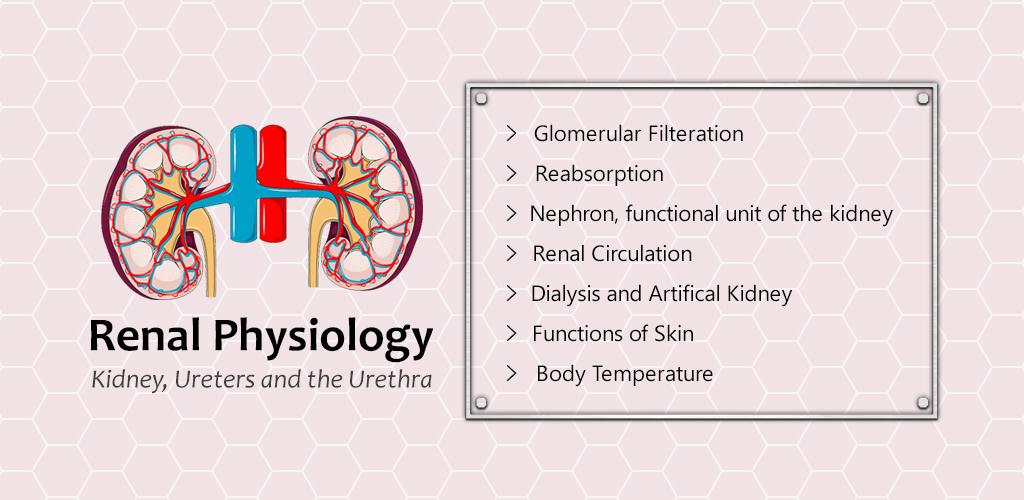 Renal Physiology
Kidney, Ureters and the Urethra

> Glomerular Filteration
> Reabsorption
> Nephron, functional unit of the kidney
> Renal Circulation
> Dialysis and Artifical Kidney
> Functions of Skin
> Body Temperature